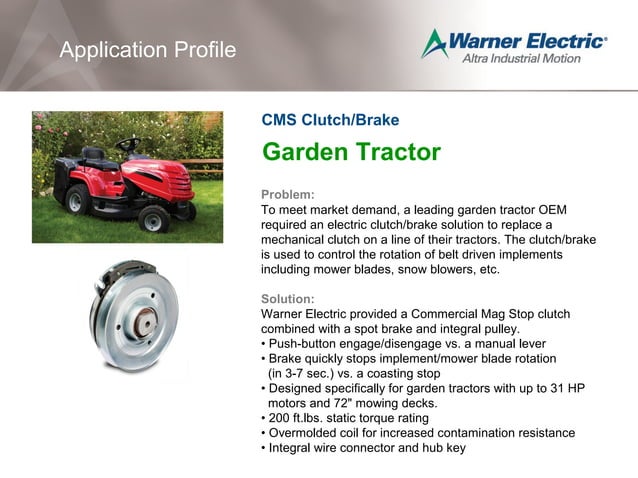 Application Profile

Warner Electric®
Altra Industrial Motion

CMS Clutch/Brake

Garden Tractor

Problem:
To meet market demand, a leading garden tractor OEM required an electric clutch/brake solution to replace a mechanical clutch on a line of their tractors. The clutch/brake is used to control the rotation of belt driven implements including mower blades, snow blowers, etc.

Solution:
Warner Electric provided a Commercial Mag Stop clutch combined with a spot brake and integral pulley.
• Push-button engage/disengage vs. a manual lever
• Brake quickly stops implement/mower blade rotation (in 3-7 sec.) vs. a coasting stop
• Designed specifically for garden tractors with up to 31 HP motors and 72" mowing decks.
• 200 ft.lbs. static torque rating
• Overmolded coil for increased contamination resistance
• Integral wire connector and hub key